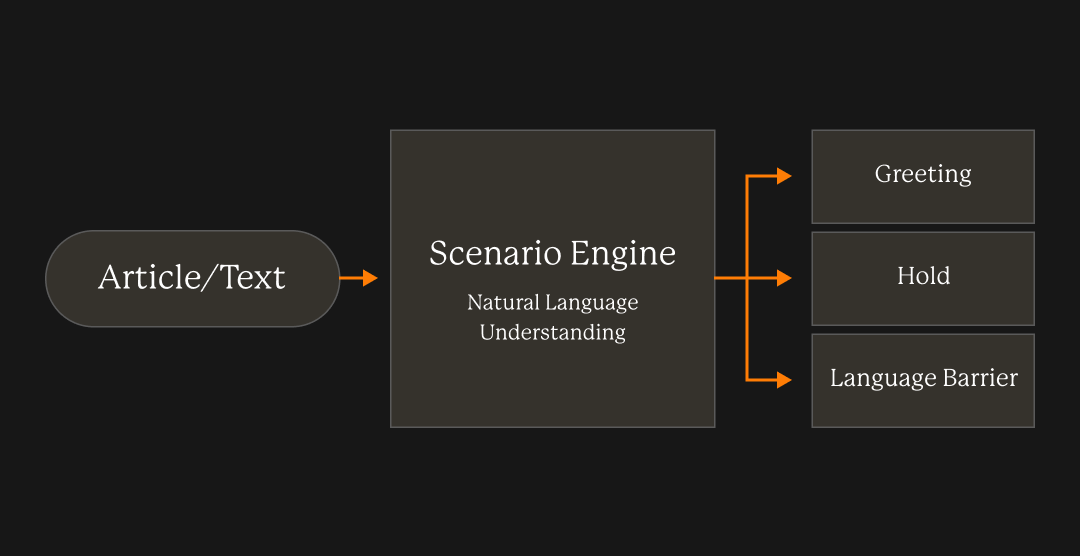 Article/Text

Scenario Engine

Natural Language Understanding

Greeting

Hold

Language Barrier